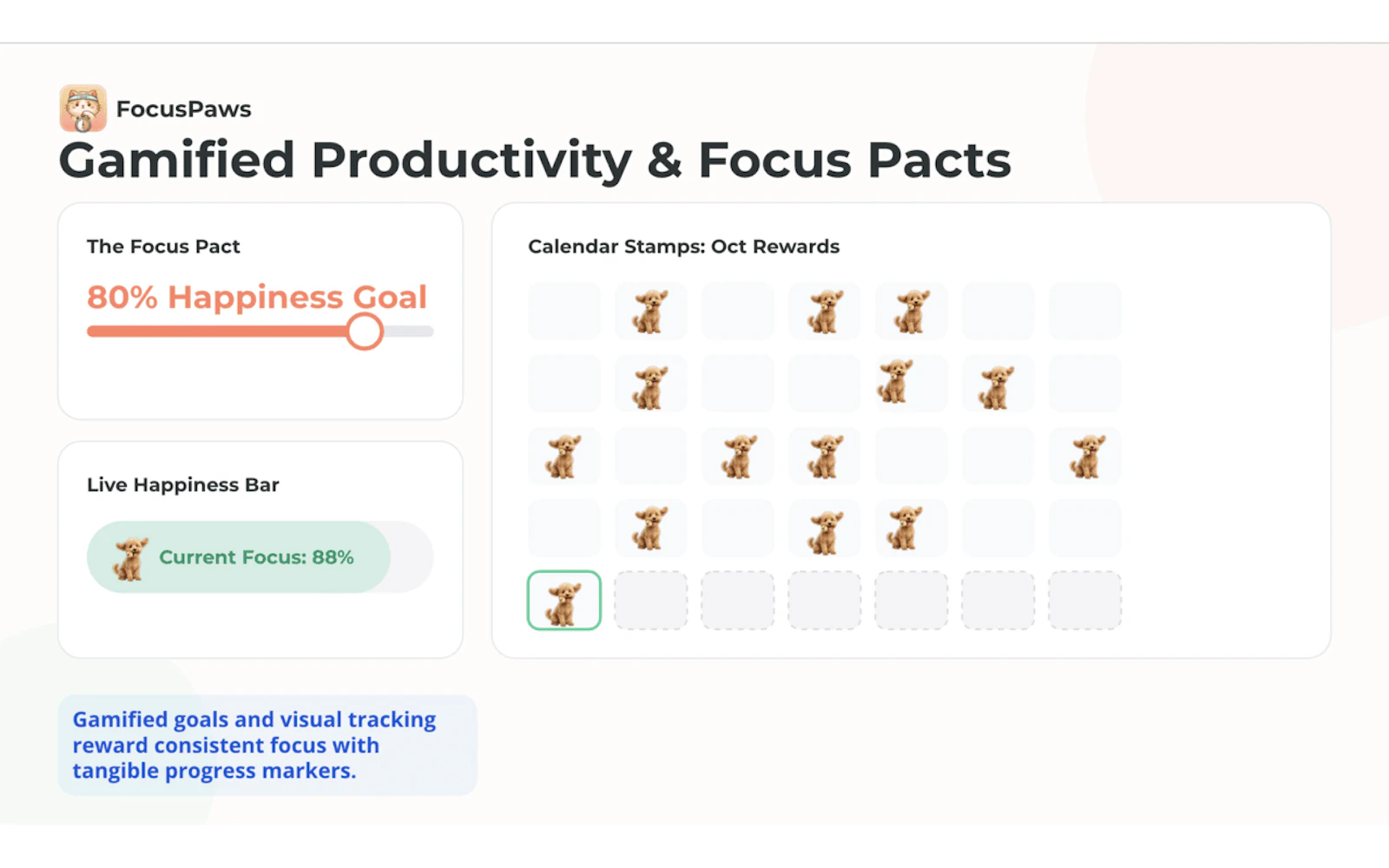 FocusPaws

Gamified Productivity & Focus Pacts

The Focus Pact

80% Happiness Goal

Live Happiness Bar

Current Focus: 88%

Calendar Stamps: Oct Rewards

Gamified goals and visual tracking reward consistent focus with tangible progress markers.